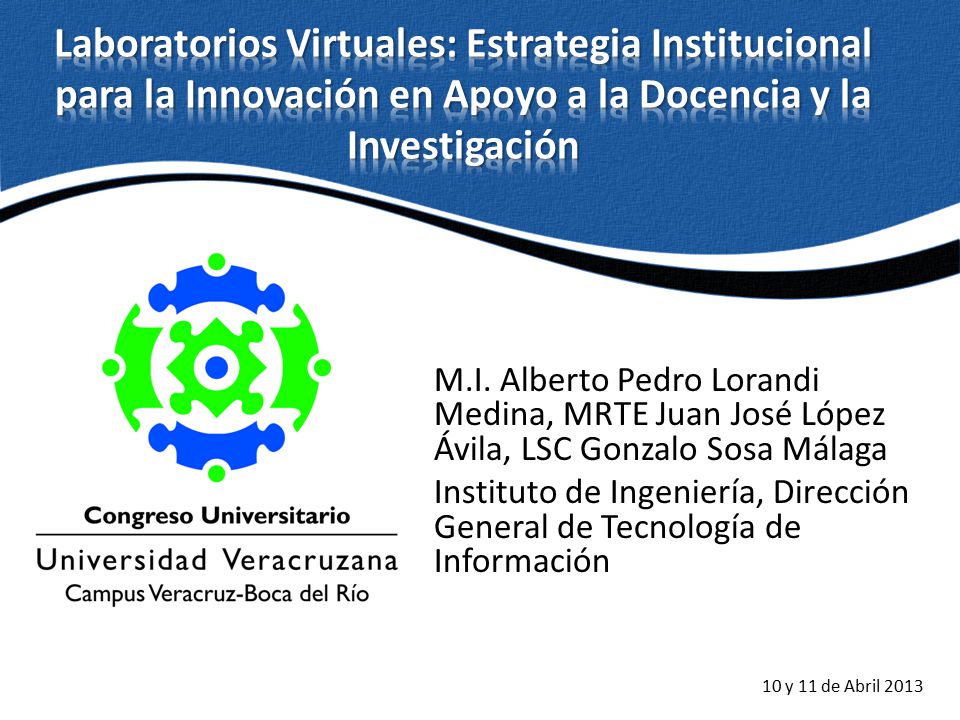 Laboratorios Virtuales: Estrategia Institucional para la Innovación en Apoyo a la Docencia y la Investigación

Congreso Universitario
Universidad Veracruzana
Campus Veracruz-Boca del Río

M.I. Alberto Pedro Lorandi Medina, MRTE Juan José López Ávila, LSC Gonzalo Sosa Málaga

Instituto de Ingeniería, Dirección General de Tecnología de Información

10 y 11 de Abril 2013